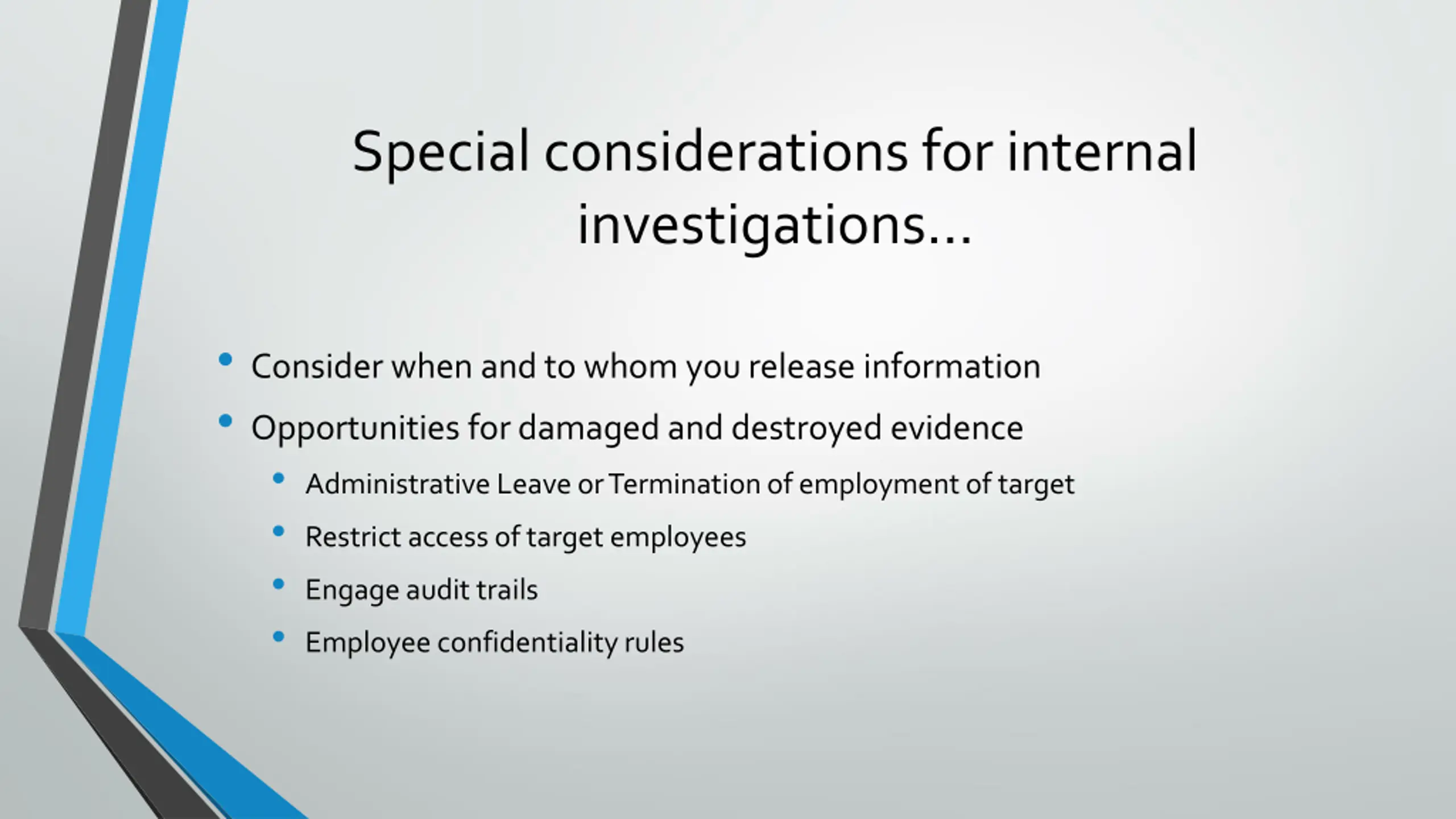 Special considerations for internal investigations…

• Consider when and to whom you release information
• Opportunities for damaged and destroyed evidence
  • Administrative Leave or Termination of employment of target
  • Restrict access of target employees
  • Engage audit trails
  • Employee confidentiality rules